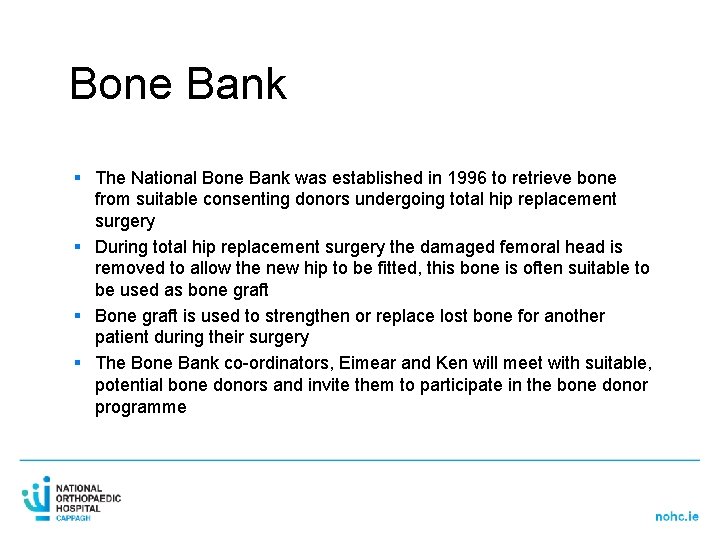 Bone Bank

▪ The National Bone Bank was established in 1996 to retrieve bone from suitable consenting donors undergoing total hip replacement surgery

▪ During total hip replacement surgery the damaged femoral head is removed to allow the new hip to be fitted, this bone is often suitable to be used as bone graft

▪ Bone graft is used to strengthen or replace lost bone for another patient during their surgery

▪ The Bone Bank co-ordinators, Eimear and Ken will meet with suitable, potential bone donors and invite them to participate in the bone donor programme

NATIONAL ORTHOPAEDIC HOSPITAL CAPPAGH

nohc.ie